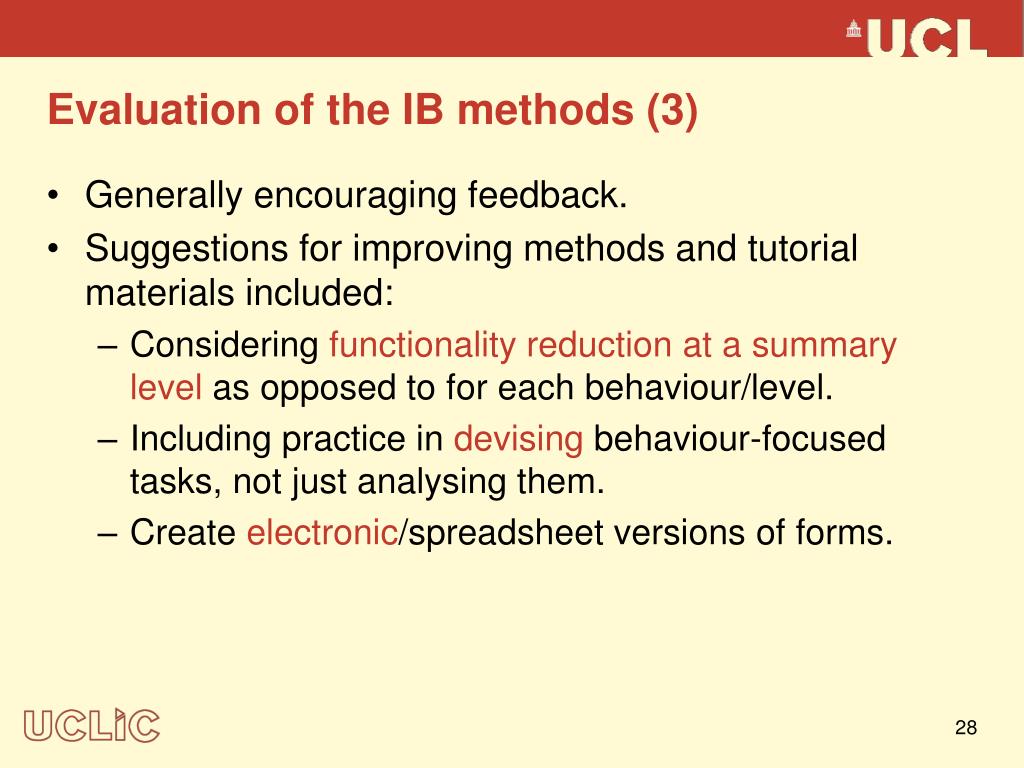 UCL

Evaluation of the IB methods (3)

• Generally encouraging feedback.
• Suggestions for improving methods and tutorial materials included:
– Considering functionality reduction at a summary level as opposed to for each behaviour/level.
– Including practice in devising behaviour-focused tasks, not just analysing them.
– Create electronic/spreadsheet versions of forms.

UCLIC

28